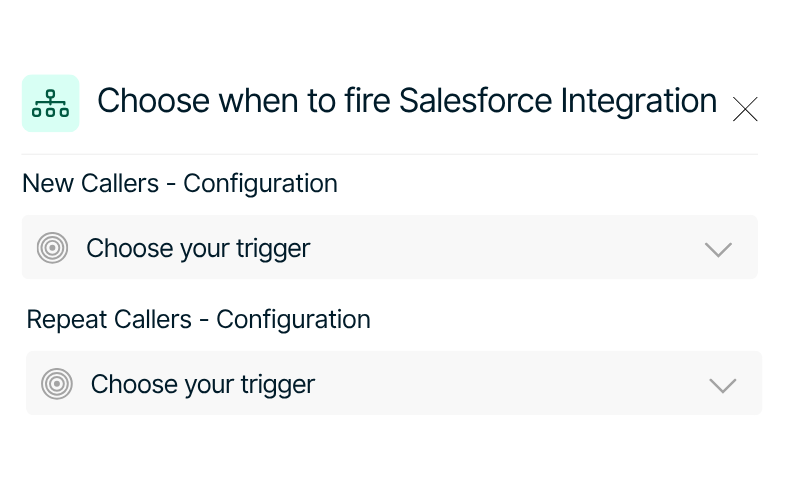 Choose when to fire Salesforce Integration

New Callers - Configuration

Choose your trigger

Repeat Callers - Configuration

Choose your trigger